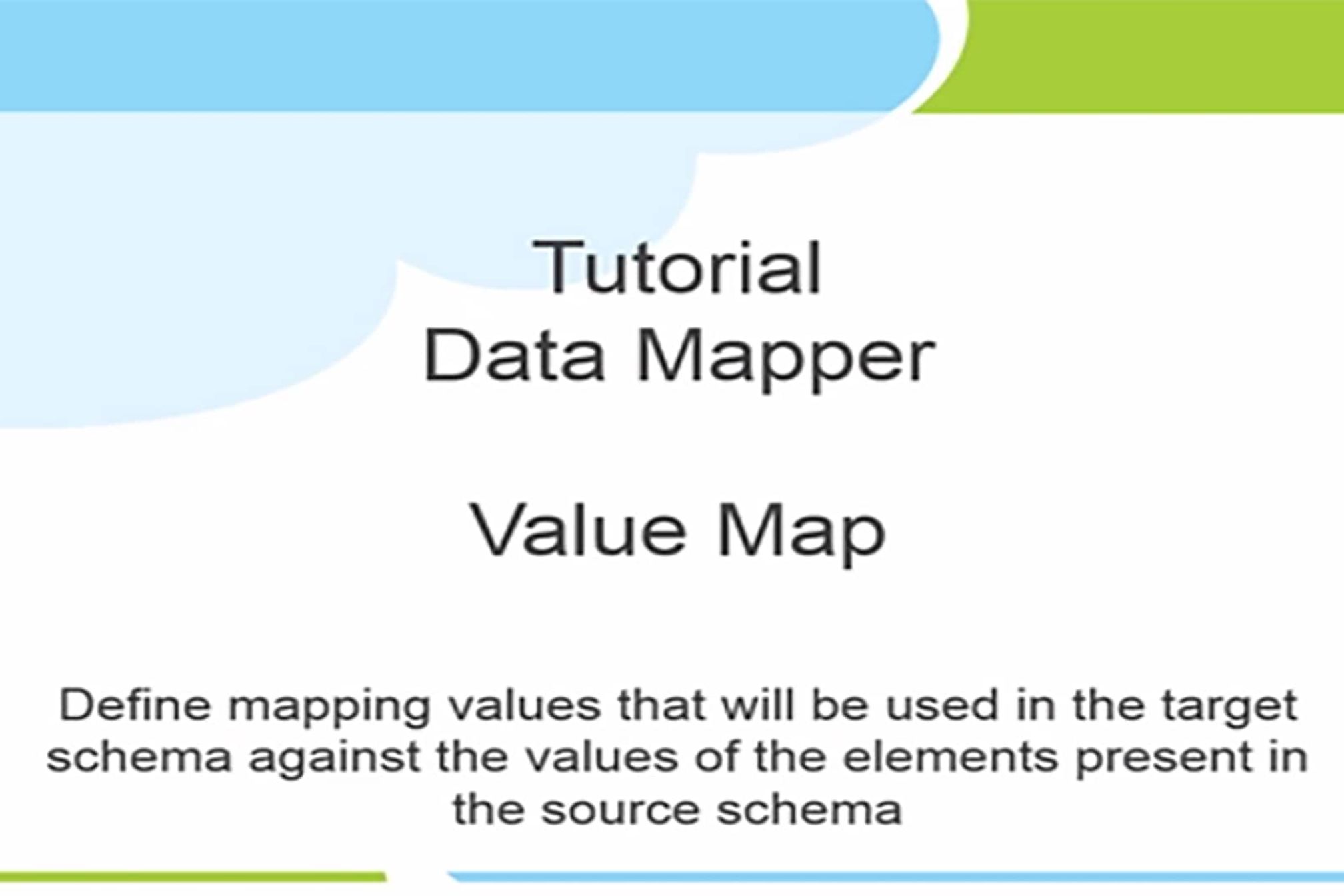 Tutorial
Data Mapper

Value Map

Define mapping values that will be used in the target schema against the values of the elements present in the source schema